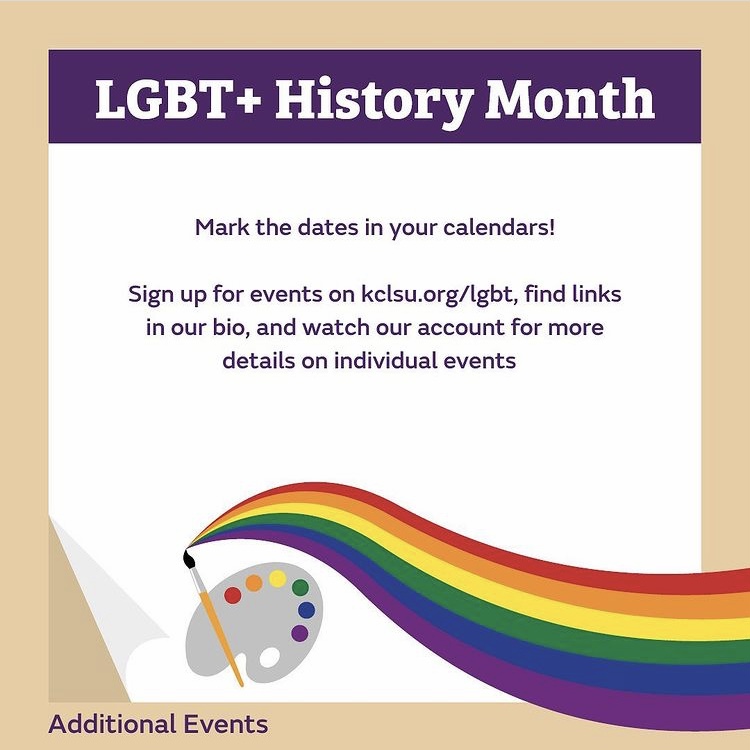 LGBT+ History Month

Mark the dates in your calendars!

Sign up for events on kclsu.org/lgbt, find links in our bio, and watch our account for more details on individual events

Additional Events